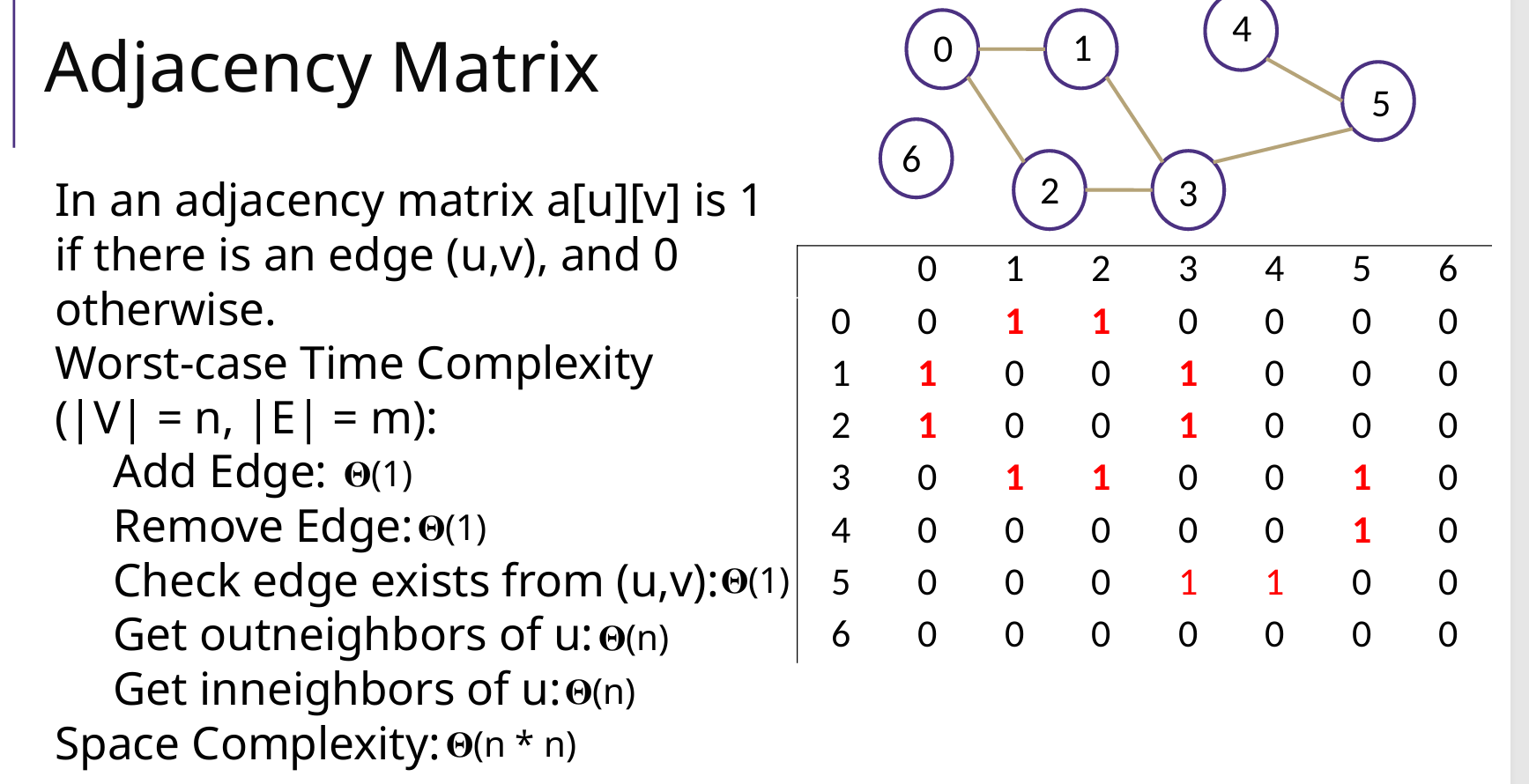 Adjacency Matrix

In an adjacency matrix a[u][v] is 1 if there is an edge (u,v), and 0 otherwise.
Worst-case Time Complexity (|V| = n, |E| = m):
Add Edge: $\Theta(1)$
Remove Edge: $\Theta(1)$
Check edge exists from (u,v): $\Theta(1)$
Get outneighbors of u: $\Theta(n)$
Get inneighbors of u: $\Theta(n)$
Space Complexity: $\Theta(n * n)$

0 1 4 5 6 2 3

| | 0 | 1 | 2 | 3 | 4 | 5 | 6 |
|---|---|---|---|---|---|---|---|
| 0 | 0 | 1 | 1 | 0 | 0 | 0 | 0 |
| 1 | 1 | 0 | 0 | 1 | 0 | 0 | 0 |
| 2 | 1 | 0 | 0 | 1 | 0 | 0 | 0 |
| 3 | 0 | 1 | 1 | 0 | 0 | 1 | 0 |
| 4 | 0 | 0 | 0 | 0 | 0 | 1 | 0 |
| 5 | 0 | 0 | 0 | 1 | 1 | 0 | 0 |
| 6 | 0 | 0 | 0 | 0 | 0 | 0 | 0 |